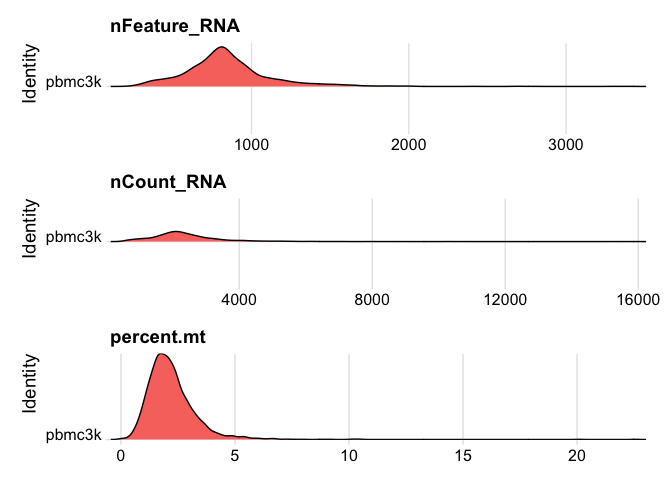 nFeature_RNA

Identity

pbmc3k

1000 2000 3000

nCount_RNA

Identity

pbmc3k

4000 8000 12000 16000

percent.mt

Identity

pbmc3k

0 5 10 15 20